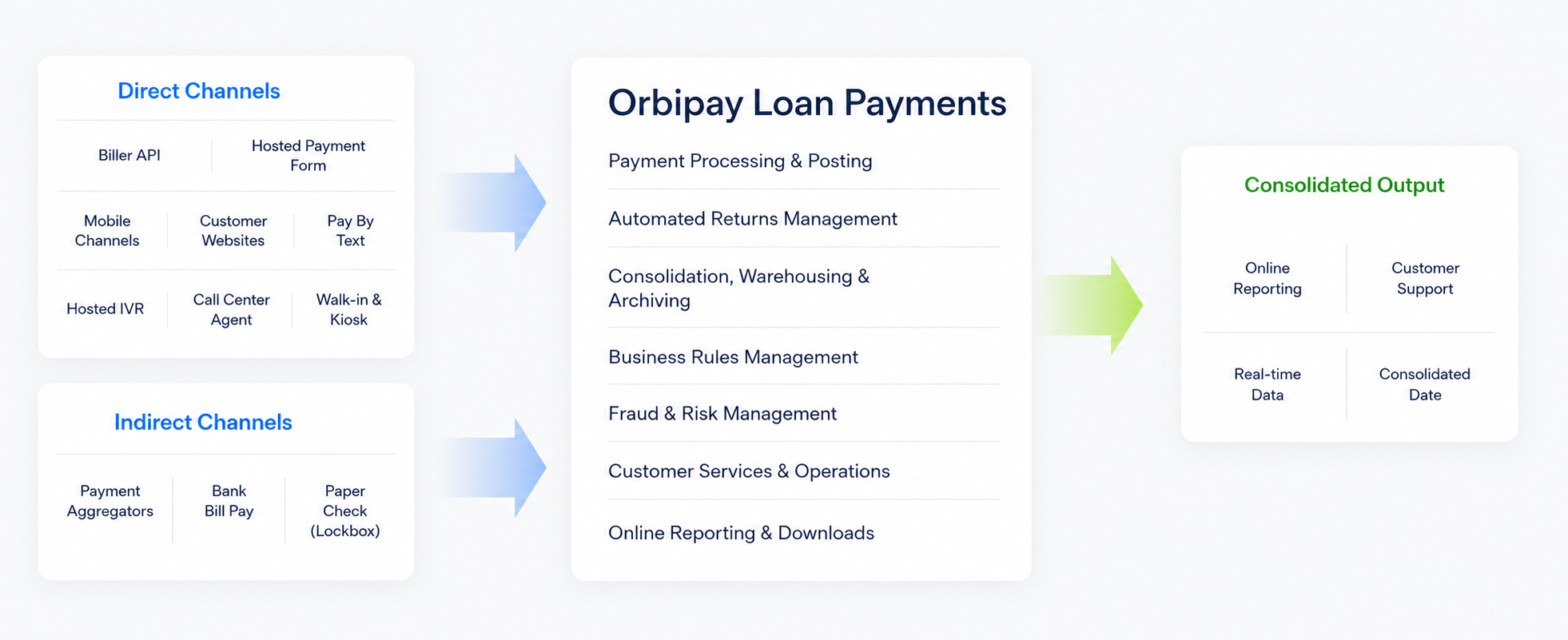 Direct Channels

Biller API
Hosted Payment Form

Mobile Channels
Customer Websites
Pay By Text

Hosted IVR
Call Center Agent
Walk-in & Kiosk

Indirect Channels

Payment Aggregators
Bank Bill Pay
Paper Check (Lockbox)

Orbipay Loan Payments

Payment Processing & Posting

Automated Returns Management

Consolidation, Warehousing & Archiving

Business Rules Management

Fraud & Risk Management

Customer Services & Operations

Online Reporting & Downloads

Consolidated Output

Online Reporting
Customer Support

Real-time Data
Consolidated Date